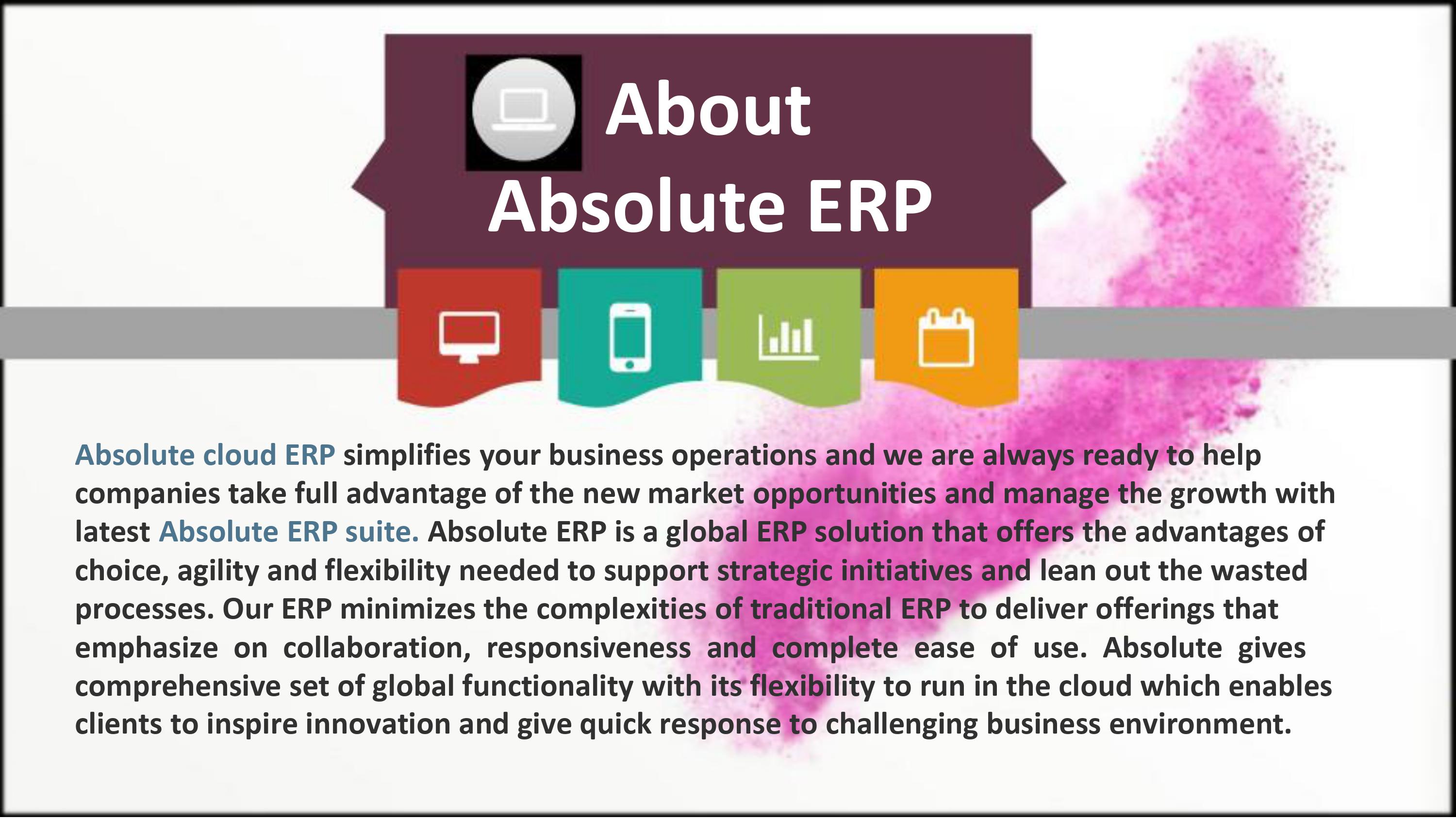 About
Absolute ERP

Absolute cloud ERP simplifies your business operations and we are always ready to help companies take full advantage of the new market opportunities and manage the growth with latest Absolute ERP suite. Absolute ERP is a global ERP solution that offers the advantages of choice, agility and flexibility needed to support strategic initiatives and lean out the wasted processes. Our ERP minimizes the complexities of traditional ERP to deliver offerings that emphasize on collaboration, responsiveness and complete ease of use. Absolute gives comprehensive set of global functionality with its flexibility to run in the cloud which enables clients to inspire innovation and give quick response to challenging business environment.